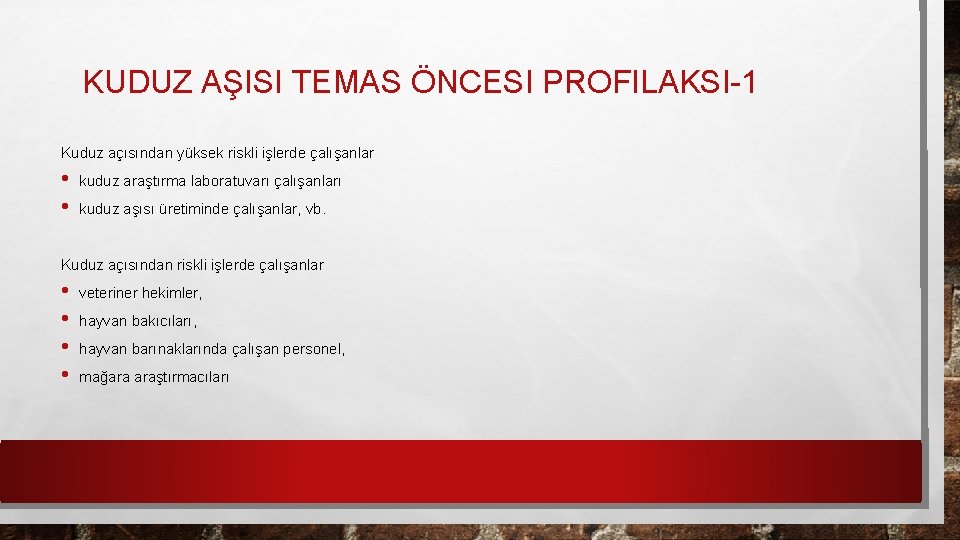 KUDUZ AŞISI TEMAS ÖNCESI PROFILAKSI-1

Kuduz açısından yüksek riskli işlerde çalışanlar

• kuduz araştırma laboratuvarı çalışanları
• kuduz aşısı üretiminde çalışanlar, vb.

Kuduz açısından riskli işlerde çalışanlar

• veteriner hekimler,
• hayvan bakıcıları,
• hayvan barınaklarında çalışan personel,
• mağara araştırmacıları